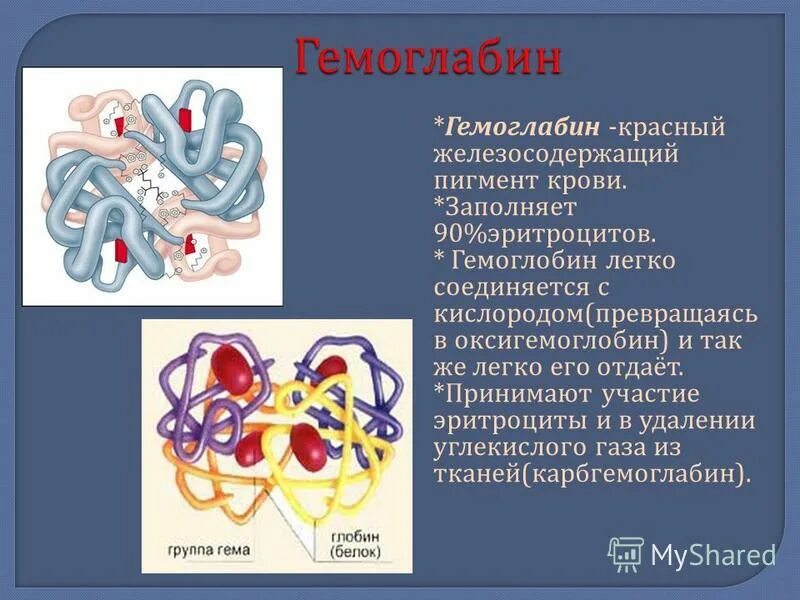 Гемоглабин

*Гемоглабин -красный железосодержащий пигмент крови.
*Заполняет 90%эритроцитов.
* Гемоглобин легко соединяется с кислородом(превращаясь в оксигемоглобин) и так же легко его отдаёт.
*Принимают участие эритроциты и в удалении углекислого газа из тканей(карбгемоглабин).

группа гема

глобин (белок)

MyShared